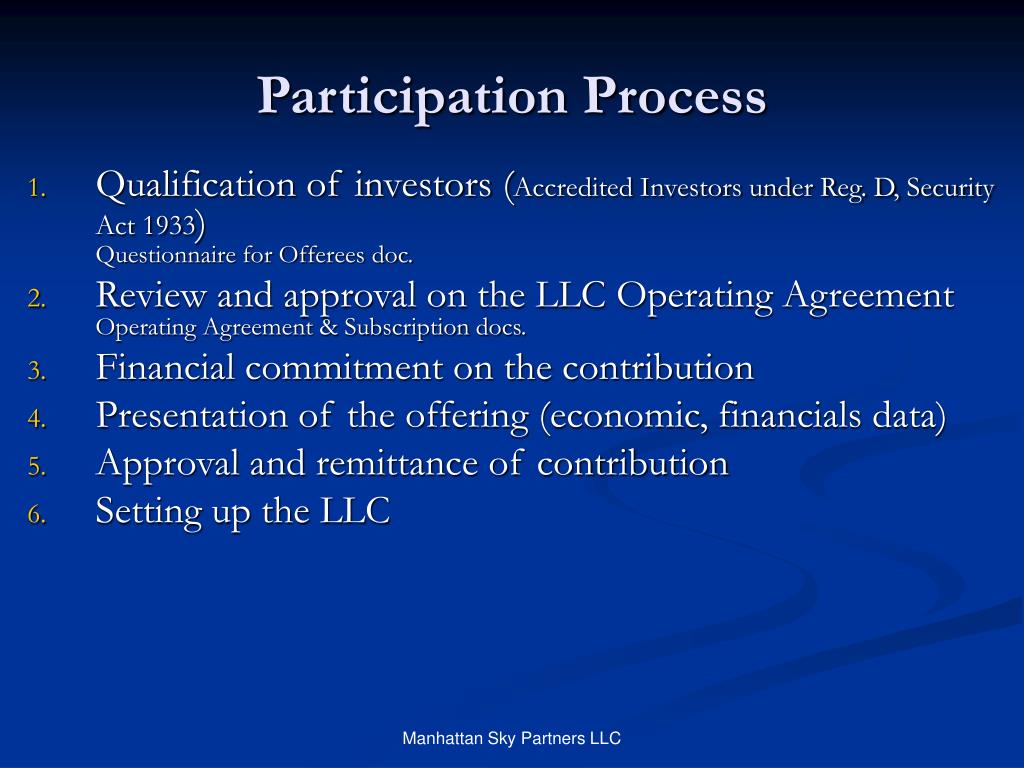 Participation Process

1. Qualification of investors (Accredited Investors under Reg. D, Security Act 1933)
Questionnaire for Offerees doc.
2. Review and approval on the LLC Operating Agreement
Operating Agreement & Subscription docs.
3. Financial commitment on the contribution
4. Presentation of the offering (economic, financials data)
5. Approval and remittance of contribution
6. Setting up the LLC

Manhattan Sky Partners LLC